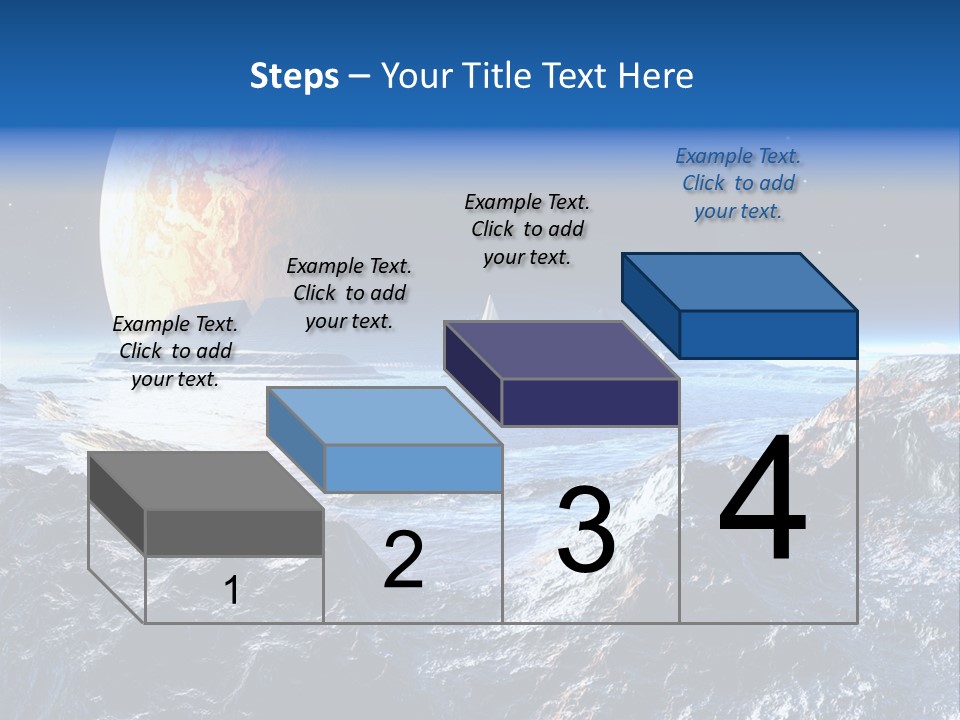 Steps – Your Title Text Here

Example Text. Click to add your text.

Example Text. Click to add your text.

Example Text. Click to add your text.

Example Text. Click to add your text.

1

2

3

4